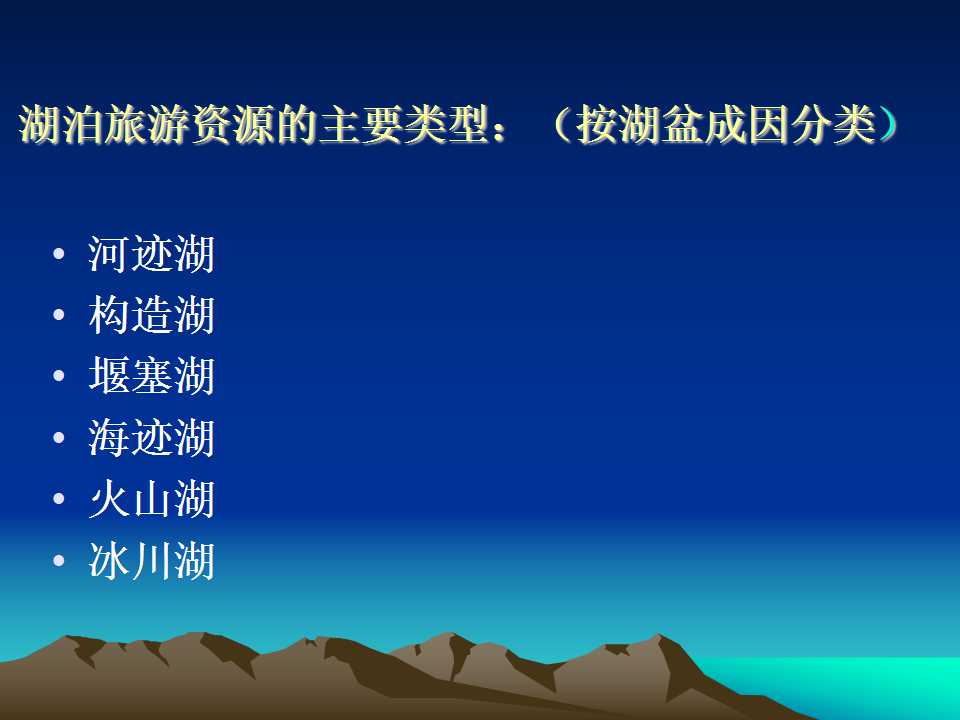 湖泊旅游资源的主要类型：（按湖盆成因分类）

• 河迹湖
• 构造湖
• 堰塞湖
• 海迹湖
• 火山湖
• 冰川湖